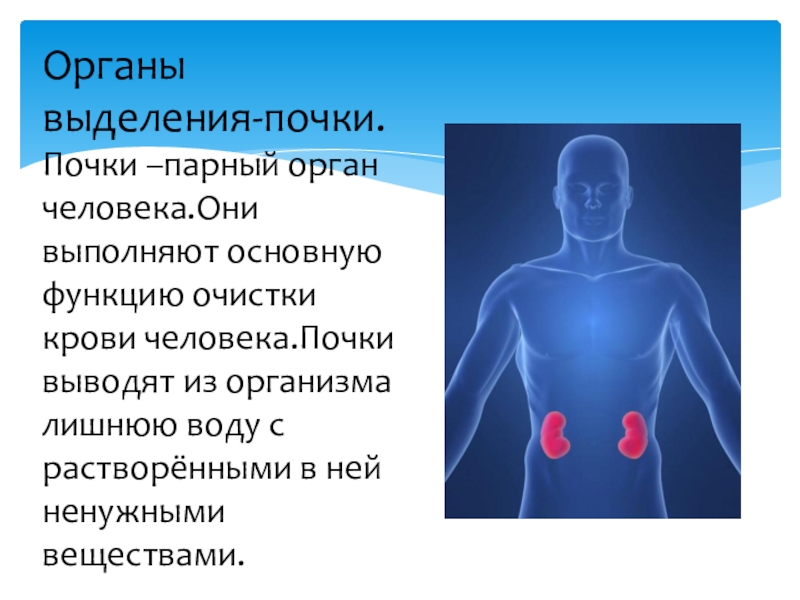 Органы выделения-почки.

Почки –парный орган человека.Они выполняют основную функцию очистки крови человека.Почки выводят из организма лишнюю воду с растворёнными в ней ненужными веществами.